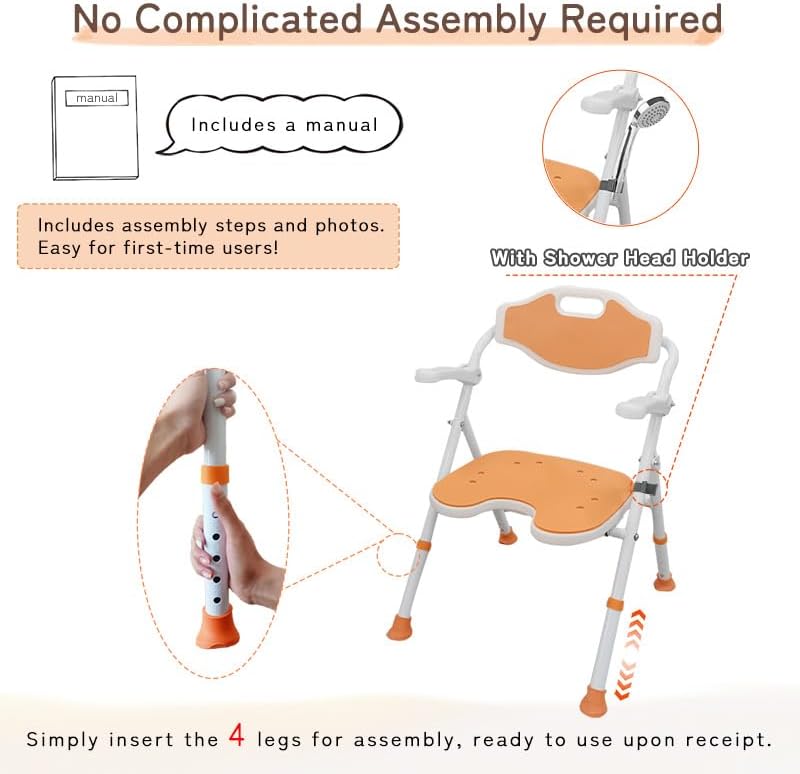 No Complicated Assembly Required

manual

Includes a manual

Includes assembly steps and photos.
Easy for first-time users!

With Shower Head Holder

Simply insert the 4 legs for assembly, ready to use upon receipt.